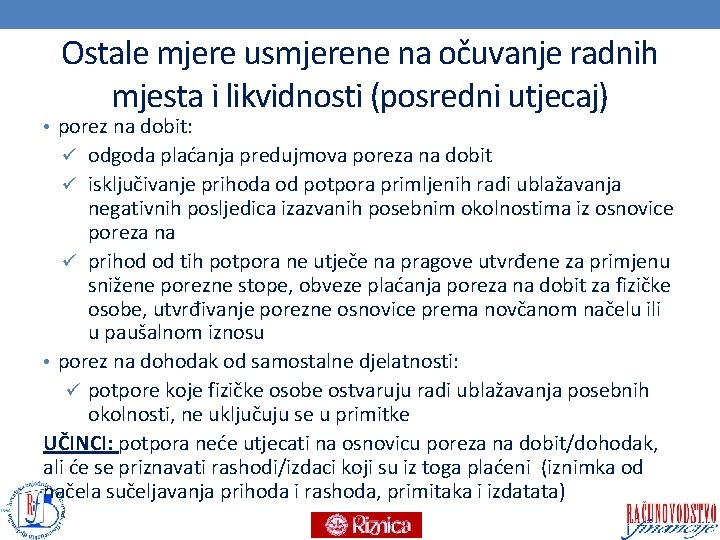 Ostale mjere usmjerene na očuvanje radnih mjesta i likvidnosti (posredni utjecaj)

• porez na dobit:
✓ odgoda plaćanja predujmova poreza na dobit
✓ isključivanje prihoda od potpora primljenih radi ublažavanja negativnih posljedica izazvanih posebnim okolnostima iz osnovice poreza na
✓ prihod od tih potpora ne utječe na pragove utvrđene za primjenu snižene porezne stope, obveze plaćanja poreza na dobit za fizičke osobe, utvrđivanje porezne osnovice prema novčanom načelu ili u paušalnom iznosu

• porez na dohodak od samostalne djelatnosti:
✓ potpore koje fizičke osobe ostvaruju radi ublažavanja posebnih okolnosti, ne uključuju se u primitke

UČINCI: potpora neće utjecati na osnovicu poreza na dobit/dohodak, ali će se priznavati rashodi/izdaci koji su iz toga plaćeni (iznimka od načela sučeljavanja prihoda i rashoda, primitaka i izdatata)

RiF

Riznica

RAČUNOVODSTVO financije